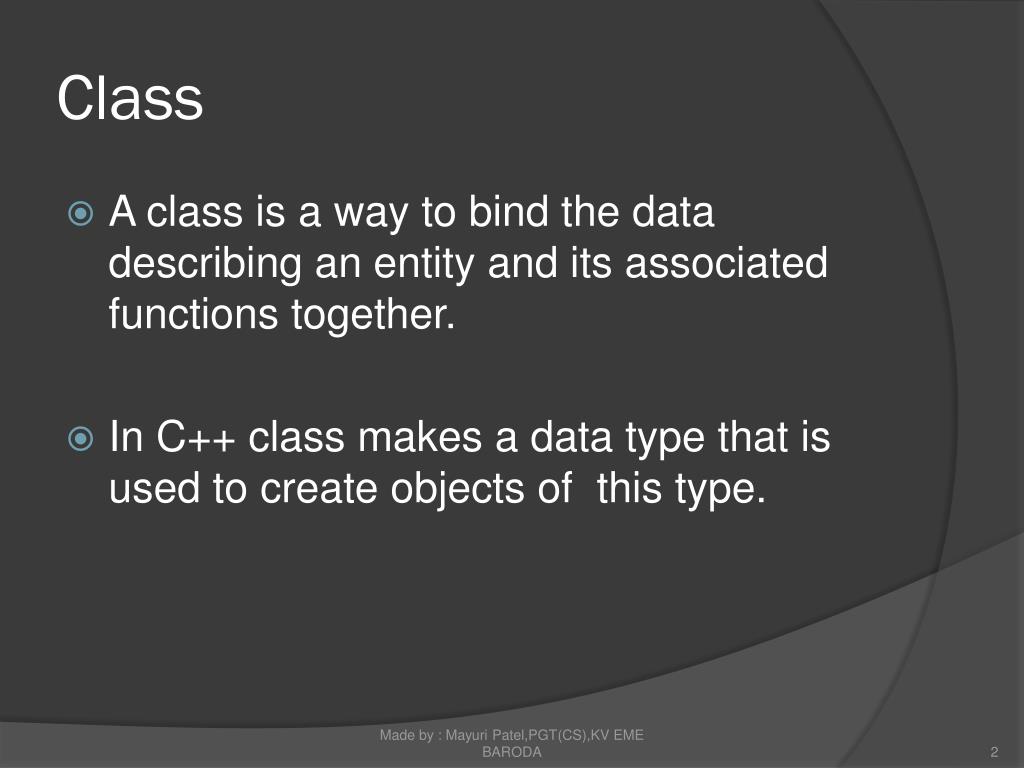 Class

A class is a way to bind the data describing an entity and its associated functions together.

In C++ class makes a data type that is used to create objects of this type.

Made by : Mayuri Patel,PGT(CS),KV EME BARODA

2